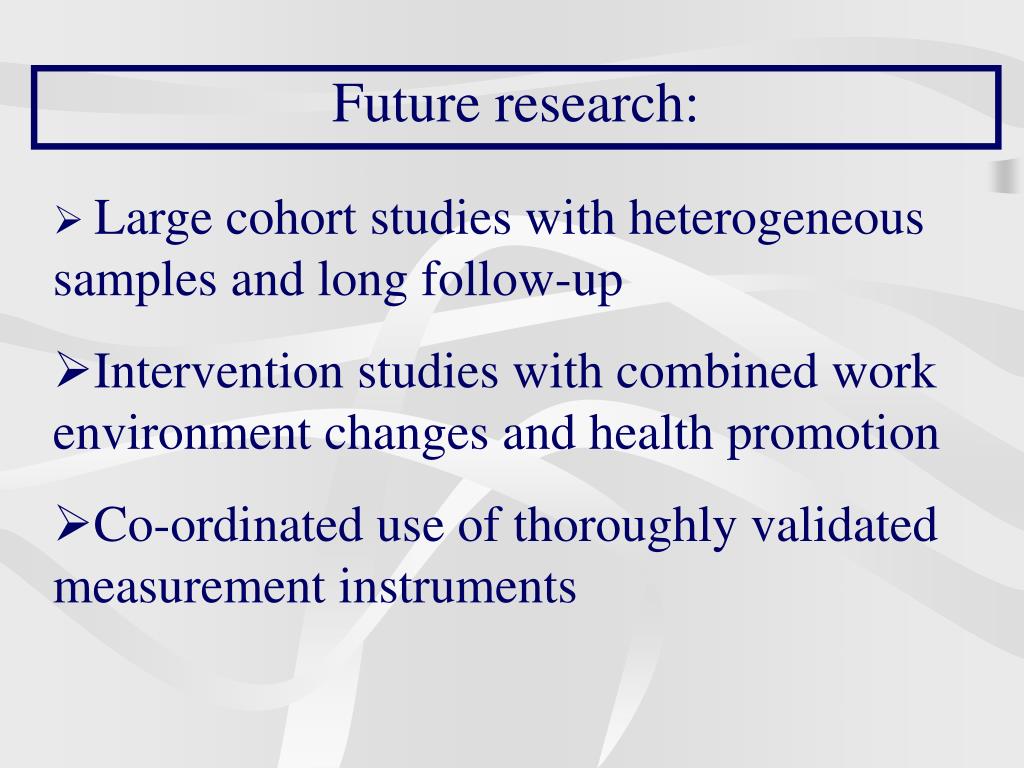 Future research:

➢ Large cohort studies with heterogeneous samples and long follow-up

➢Intervention studies with combined work environment changes and health promotion

➢Co-ordinated use of thoroughly validated measurement instruments